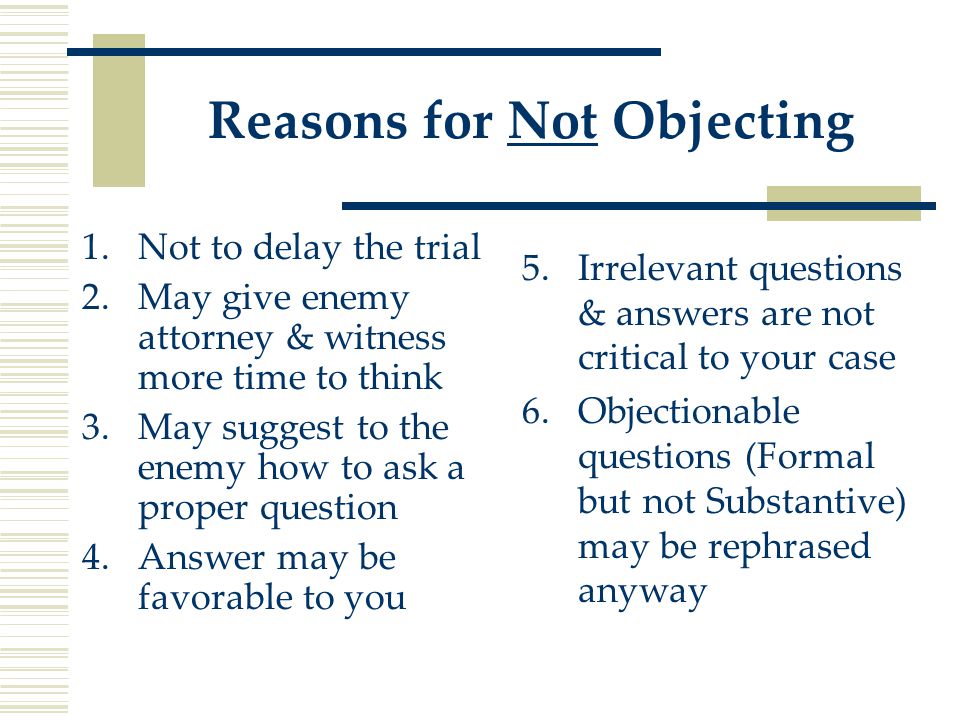 Reasons for Not Objecting

1. Not to delay the trial
2. May give enemy attorney & witness more time to think
3. May suggest to the enemy how to ask a proper question
4. Answer may be favorable to you

5. Irrelevant questions & answers are not critical to your case
6. Objectionable questions (Formal but not Substantive) may be rephrased anyway